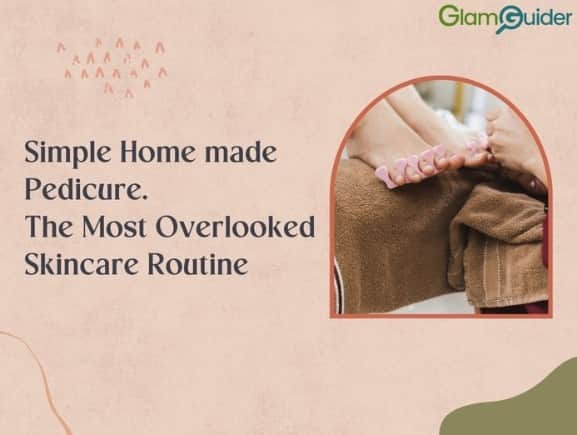 GlamGuider

Simple Home made Pedicure.
The Most Overlooked Skincare Routine